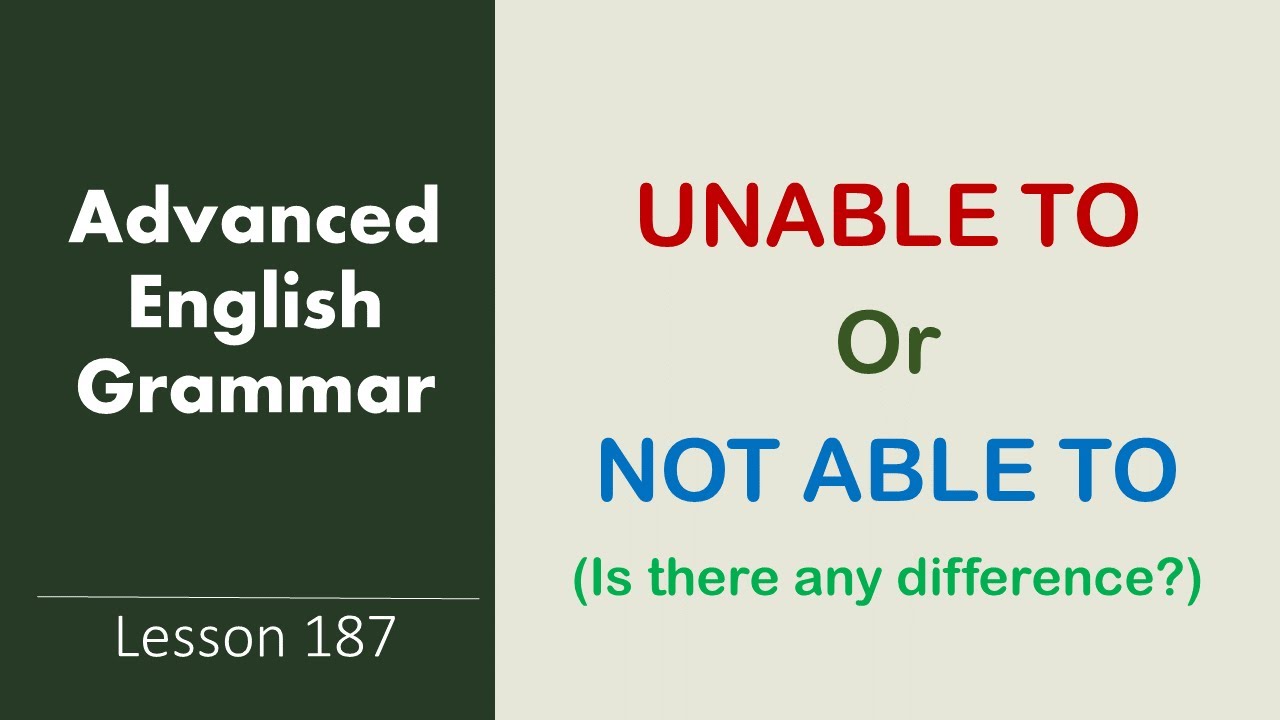 Advanced English Grammar

Lesson 187

UNABLE TO

Or

NOT ABLE TO

(Is there any difference?)